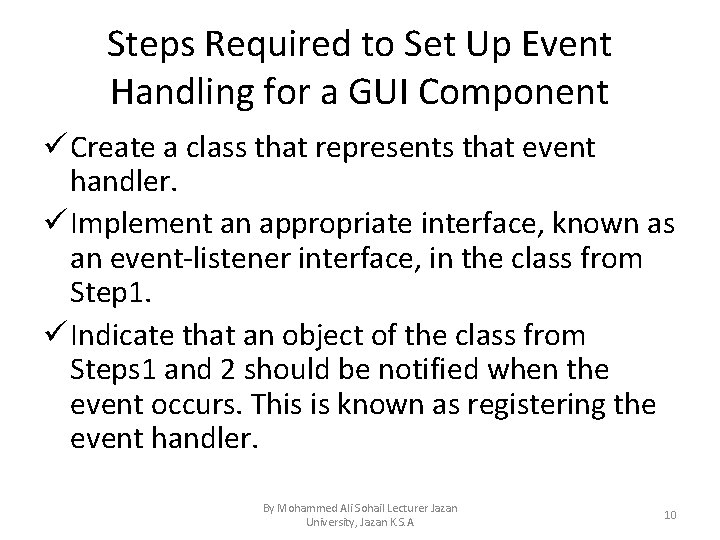 Steps Required to Set Up Event Handling for a GUI Component

✓ Create a class that represents that event handler.

✓ Implement an appropriate interface, known as an event-listener interface, in the class from Step1.

✓ Indicate that an object of the class from Steps1 and 2 should be notified when the event occurs. This is known as registering the event handler.

By Mohammed Ali Sohail Lecturer Jazan University, Jazan K.S.A

10